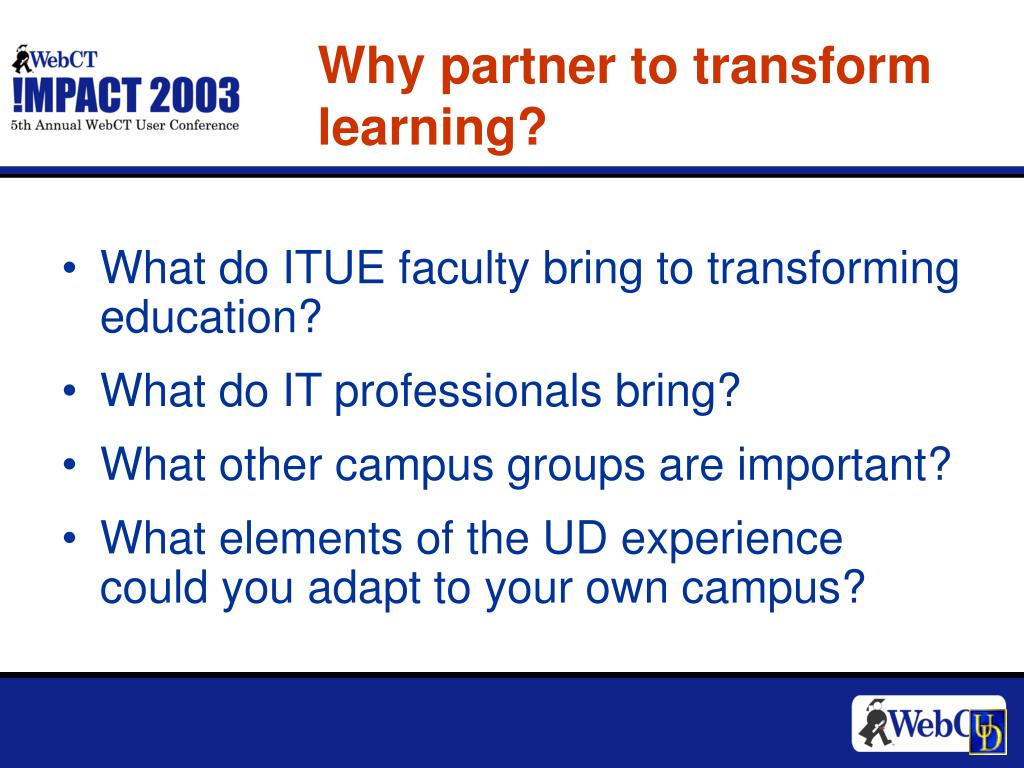 WebCT
!MPACT 2003
5th Annual WebCT User Conference

Why partner to transform learning?

• What do ITUE faculty bring to transforming education?
• What do IT professionals bring?
• What other campus groups are important?
• What elements of the UD experience could you adapt to your own campus?

WebCT UD